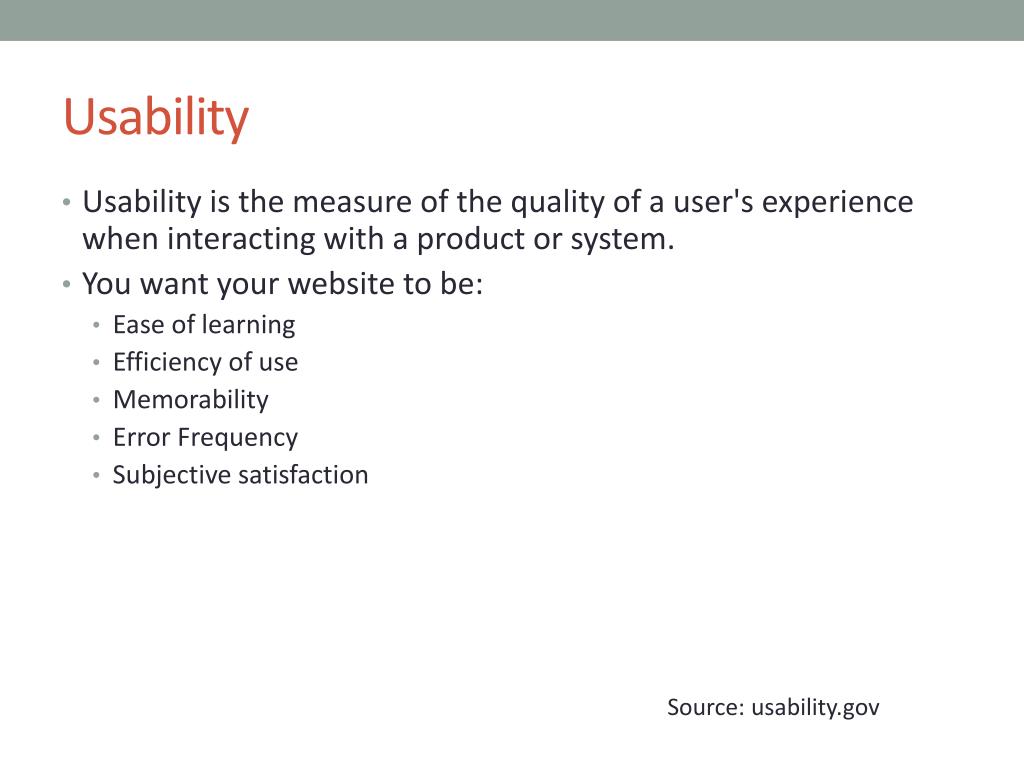 Usability

• Usability is the measure of the quality of a user's experience when interacting with a product or system.
• You want your website to be:
  • Ease of learning
  • Efficiency of use
  • Memorability
  • Error Frequency
  • Subjective satisfaction

Source: usability.gov